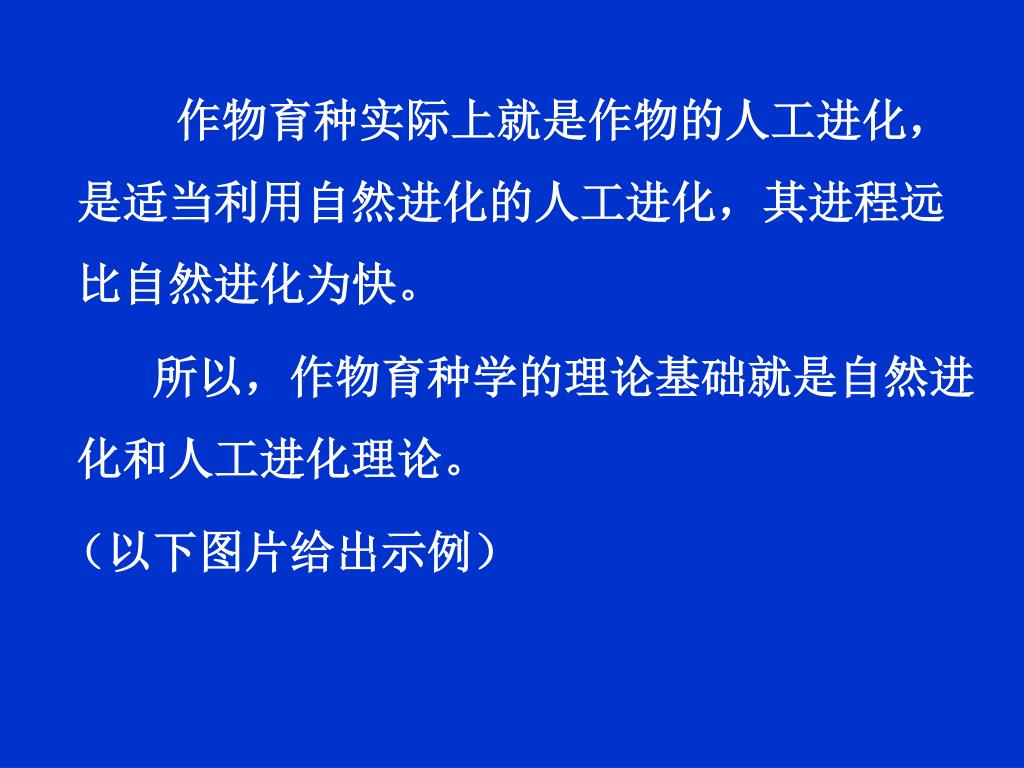 作物育种实际上就是作物的人工进化，是适当利用自然进化的人工进化，其进程远比自然进化为快。

所以，作物育种学的理论基础就是自然进化和人工进化理论。

（以下图片给出示例）